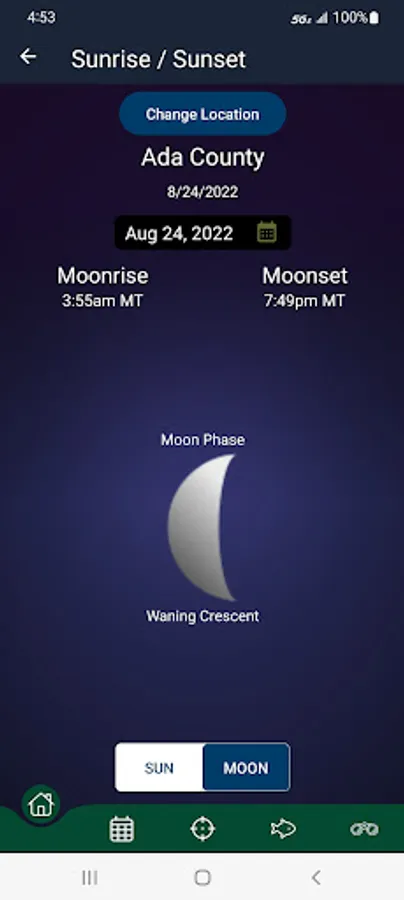 4:53
5G 100%

Sunrise / Sunset

Change Location

Ada County

8/24/2022

Aug 24, 2022

Moonrise
3:55am MT

Moonset
7:49pm MT

Moon Phase

Waning Crescent

SUN
MOON